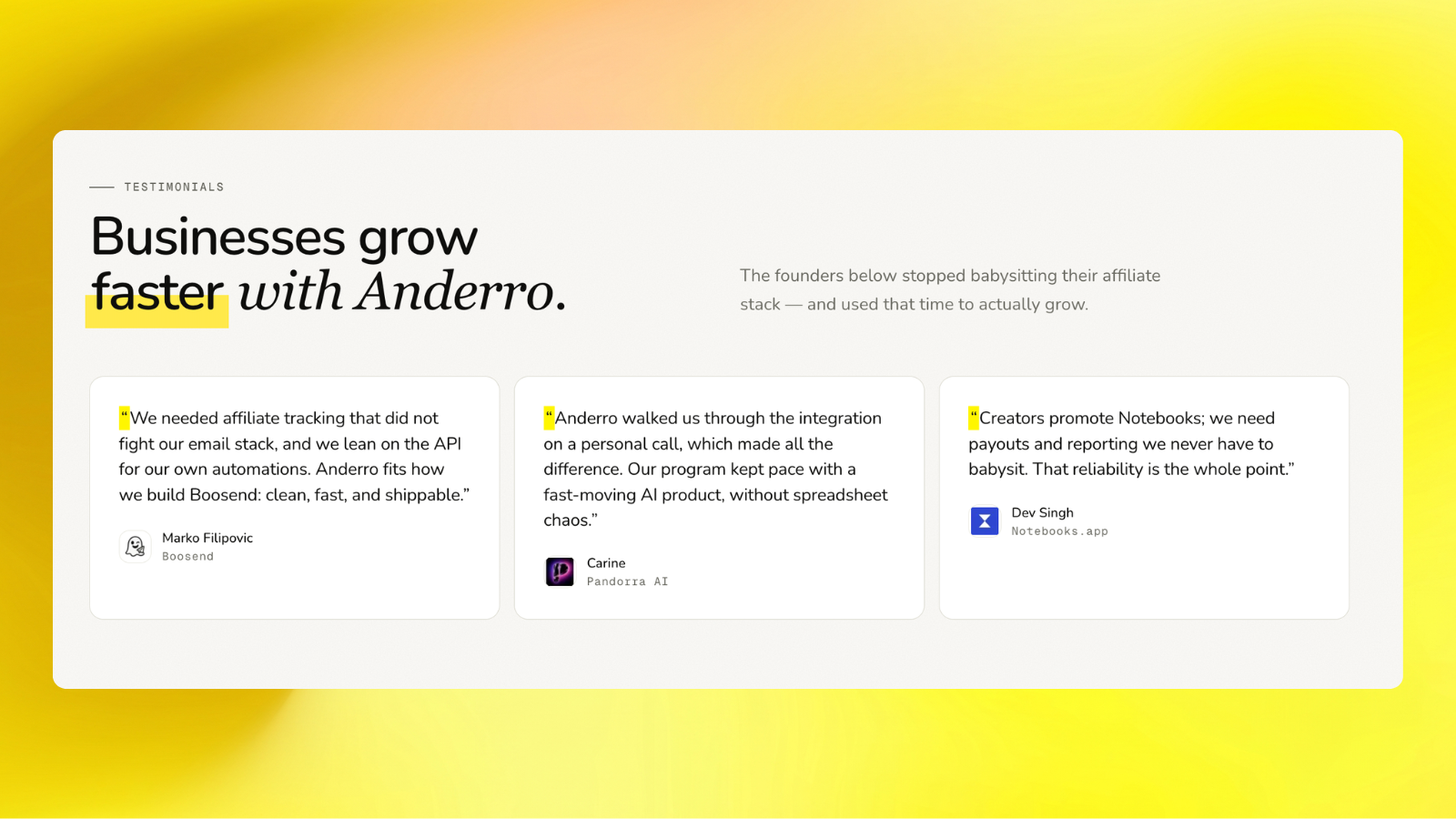 TESTIMONIALS

Businesses grow faster with Anderro.

The founders below stopped babysitting their affiliate stack — and used that time to actually grow.

“We needed affiliate tracking that did not fight our email stack, and we lean on the API for our own automations. Anderro fits how we build Boosend: clean, fast, and shippable.”

Marko Filipovic
Boosend

“Anderro walked us through the integration on a personal call, which made all the difference. Our program kept pace with a fast-moving AI product, without spreadsheet chaos.”

Carine
Pandorra AI

“Creators promote Notebooks; we need payouts and reporting we never have to babysit. That reliability is the whole point.”

Dev Singh
Notebooks.app